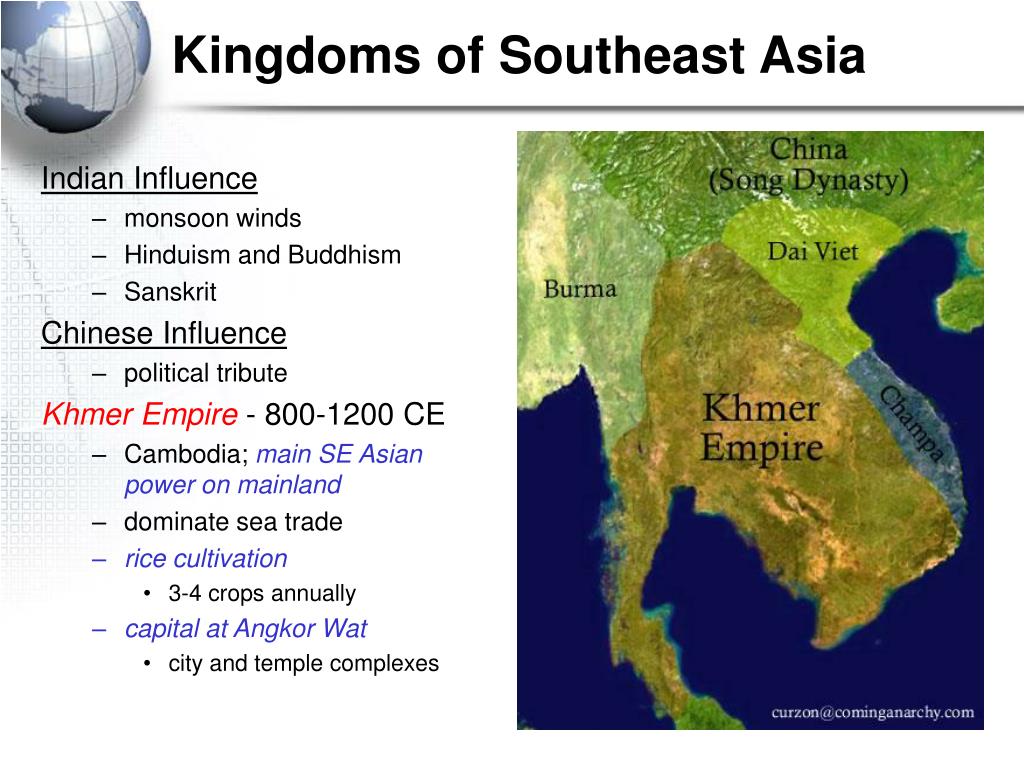 Kingdoms of Southeast Asia

Indian Influence
– monsoon winds
– Hinduism and Buddhism
– Sanskrit

Chinese Influence
– political tribute

Khmer Empire - 800-1200 CE
– Cambodia; main SE Asian power on mainland
– dominate sea trade
– rice cultivation
• 3-4 crops annually
– capital at Angkor Wat
• city and temple complexes

China (Song Dynasty)
Dai Viet
Burma
Champa
Khmer Empire
curzon@cominganarchy.com